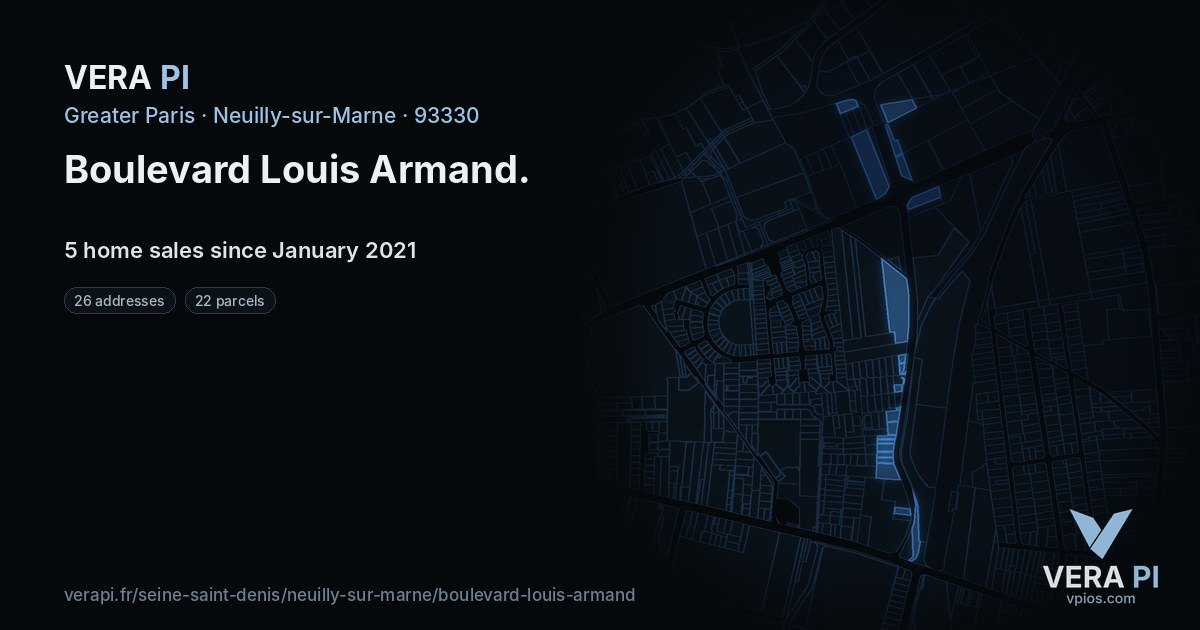 VERA PI

Greater Paris · Neuilly-sur-Marne · 93330

Boulevard Louis Armand.

5 home sales since January 2021

26 addresses

22 parcels

verapi.fr/seine-saint-denis/neuilly-sur-marne/boulevard-louis-armand

VERA PI
vpios.com